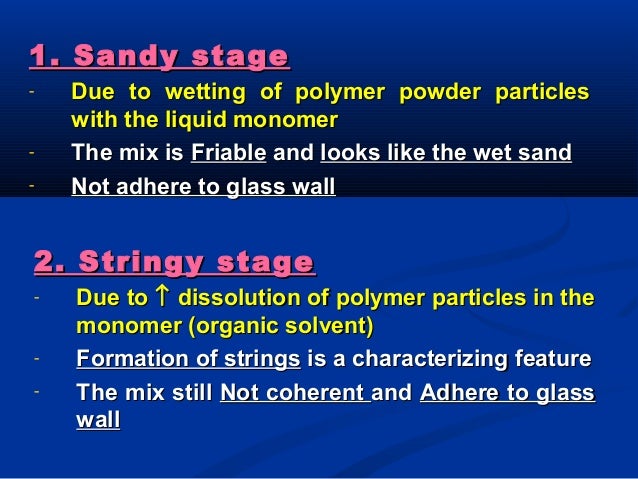 1. Sandy stage

- Due to wetting of polymer powder particles with the liquid monomer
- The mix is Friable and looks like the wet sand
- Not adhere to glass wall

2. Stringy stage

- Due to ↑ dissolution of polymer particles in the monomer (organic solvent)
- Formation of strings is a characterizing feature
- The mix still Not coherent and Adhere to glass wall